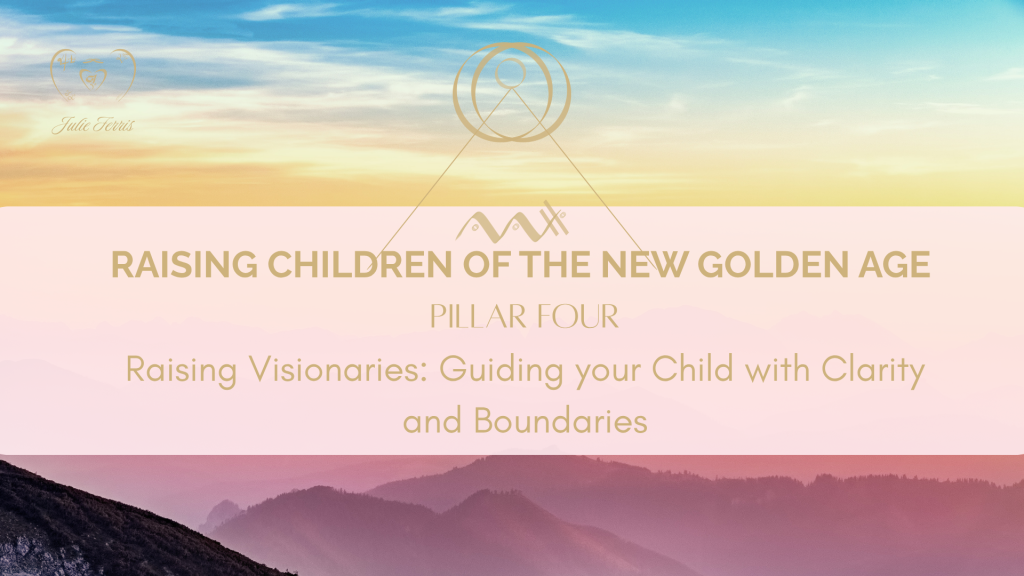 Julie Ferris

RAISING CHILDREN OF THE NEW GOLDEN AGE

PILLAR FOUR

Raising Visionaries: Guiding your Child with Clarity and Boundaries